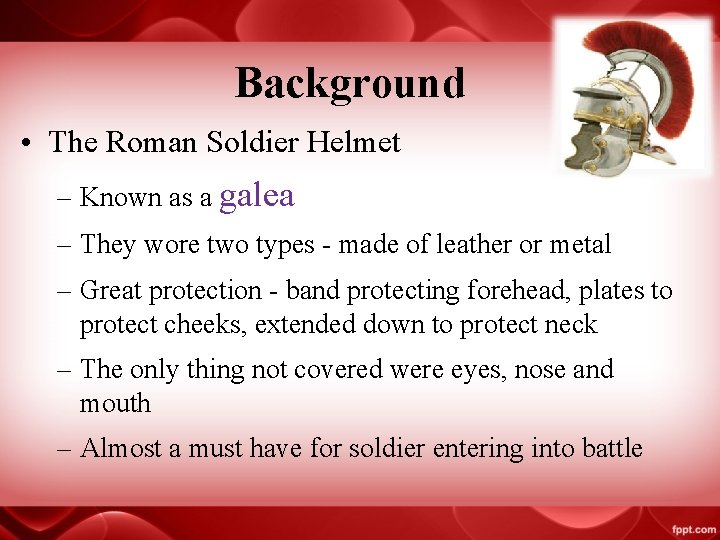 Background

• The Roman Soldier Helmet

– Known as a galea

– They wore two types - made of leather or metal

– Great protection - band protecting forehead, plates to protect cheeks, extended down to protect neck

– The only thing not covered were eyes, nose and mouth

– Almost a must have for soldier entering into battle

fppt.com